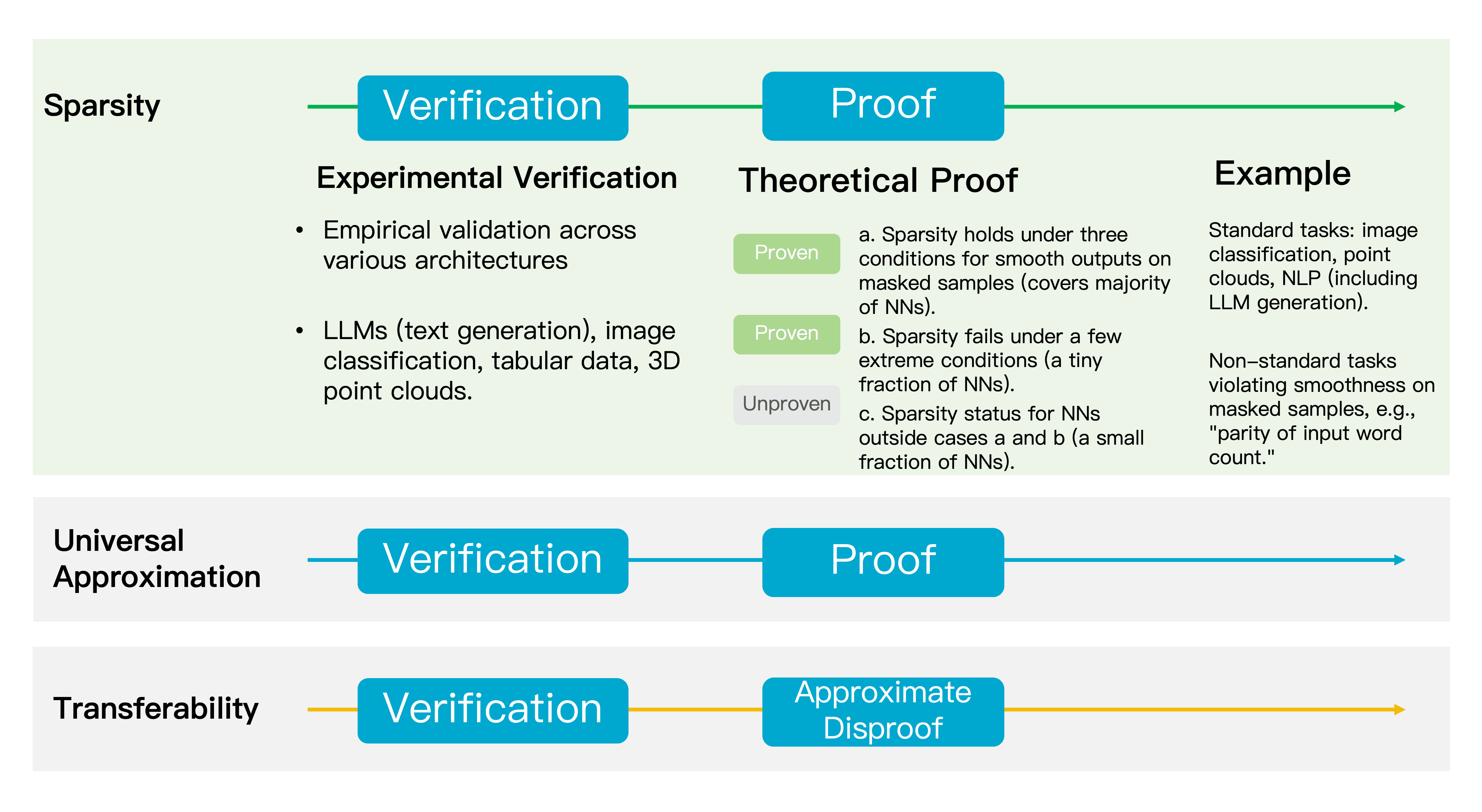 Sparsity

Verification

Proof

Experimental Verification

• Empirical validation across various architectures

• LLMs (text generation), image classification, tabular data, 3D point clouds.

Theoretical Proof

Proven

a. Sparsity holds under three conditions for smooth outputs on masked samples (covers majority of NNs).

Proven

b. Sparsity fails under a few extreme conditions (a tiny fraction of NNs).

Unproven

c. Sparsity status for NNs outside cases a and b (a small fraction of NNs).

Example

Standard tasks: image classification, point clouds, NLP (including LLM generation).

Non-standard tasks violating smoothness on masked samples, e.g., "parity of input word count."

Universal Approximation

Verification

Proof

Transferability

Verification

Approximate Disproof